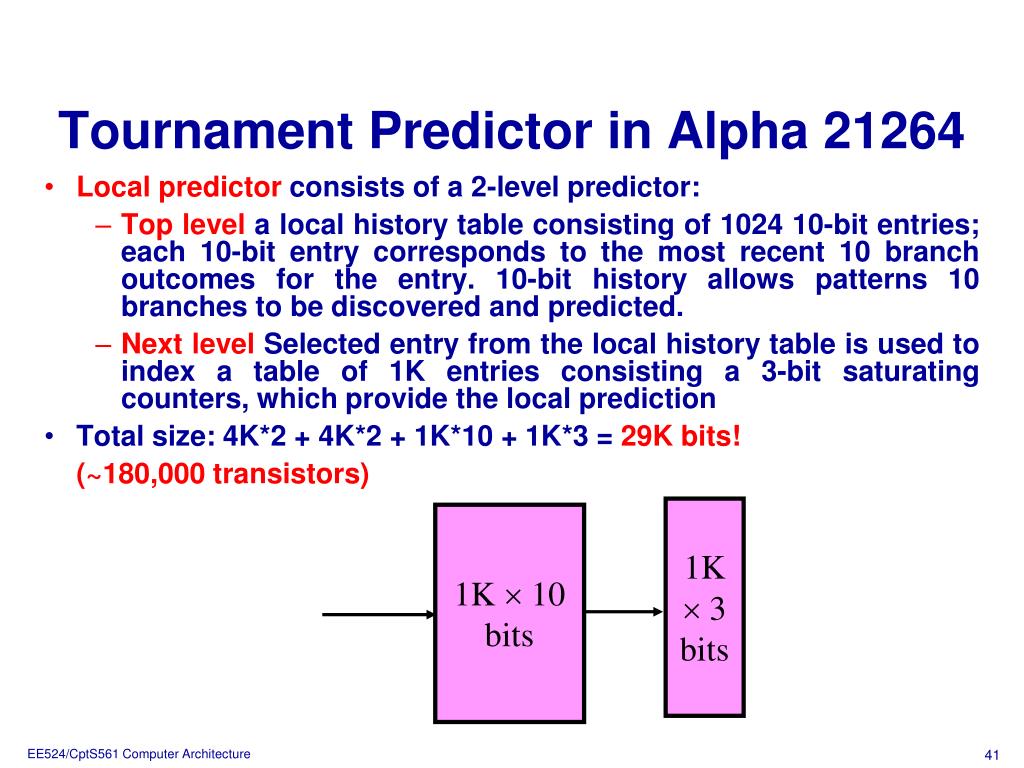 Tournament Predictor in Alpha 21264

• Local predictor consists of a 2-level predictor:
  – Top level a local history table consisting of 1024 10-bit entries; each 10-bit entry corresponds to the most recent 10 branch outcomes for the entry. 10-bit history allows patterns 10 branches to be discovered and predicted.
  – Next level Selected entry from the local history table is used to index a table of 1K entries consisting a 3-bit saturating counters, which provide the local prediction
• Total size: 4K*2 + 4K*2 + 1K*10 + 1K*3 = 29K bits!
(~180,000 transistors)

1K $\times$ 10 bits

1K $\times$ 3 bits

EE524/CptS561 Computer Architecture

41